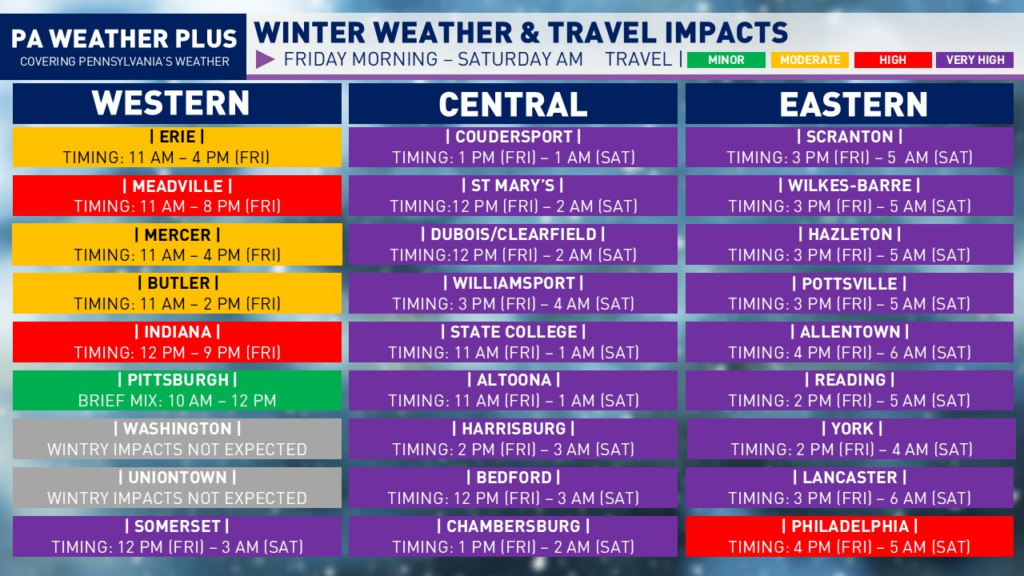 PA WEATHER PLUS
COVERING PENNSYLVANIA'S WEATHER

WINTER WEATHER & TRAVEL IMPACTS
FRIDAY MORNING – SATURDAY AM TRAVEL | MINOR MODERATE HIGH VERY HIGH

WESTERN

| ERIE |
TIMING: 11 AM – 4 PM (FRI)

| MEADVILLE |
TIMING: 11 AM – 8 PM (FRI)

| MERCER |
TIMING: 11 AM – 4 PM (FRI)

| BUTLER |
TIMING: 11 AM – 2 PM (FRI)

| INDIANA |
TIMING: 12 PM – 9 PM (FRI)

| PITTSBURGH |
BRIEF MIX: 10 AM – 12 PM

| WASHINGTON |
WINTRY IMPACTS NOT EXPECTED

| UNIONTOWN |
WINTRY IMPACTS NOT EXPECTED

| SOMERSET |
TIMING: 12 PM (FRI) – 3 AM (SAT)

CENTRAL

| COUDERSPORT |
TIMING: 1 PM (FRI) – 1 AM (SAT)

| ST MARY'S |
TIMING:12 PM (FRI) – 2 AM (SAT)

| DUBOIS/CLEARFIELD |
TIMING:12 PM (FRI) – 2 AM (SAT)

| WILLIAMSPORT |
TIMING: 3 PM (FRI) – 4 AM (SAT)

| STATE COLLEGE |
TIMING: 11 AM (FRI) – 1 AM (SAT)

| ALTOONA |
TIMING: 11 AM (FRI) – 1 AM (SAT)

| HARRISBURG |
TIMING: 2 PM (FRI) – 3 AM (SAT)

| BEDFORD |
TIMING: 12 PM (FRI) – 3 AM (SAT)

| CHAMBERSBURG |
TIMING: 1 PM (FRI) – 2 AM (SAT)

EASTERN

| SCRANTON |
TIMING: 3 PM (FRI) – 5 AM (SAT)

| WILKES-BARRE |
TIMING: 3 PM (FRI) – 5 AM (SAT)

| HAZLETON |
TIMING: 3 PM (FRI) – 5 AM (SAT)

| POTTSVILLE |
TIMING: 3 PM (FRI) – 5 AM (SAT)

| ALLENTOWN |
TIMING: 4 PM (FRI) – 6 AM (SAT)

| READING |
TIMING: 2 PM (FRI) – 5 AM (SAT)

| YORK |
TIMING: 2 PM (FRI) – 4 AM (SAT)

| LANCASTER |
TIMING: 3 PM (FRI) – 6 AM (SAT)

| PHILADELPHIA |
TIMING: 4 PM (FRI) – 5 AM (SAT)